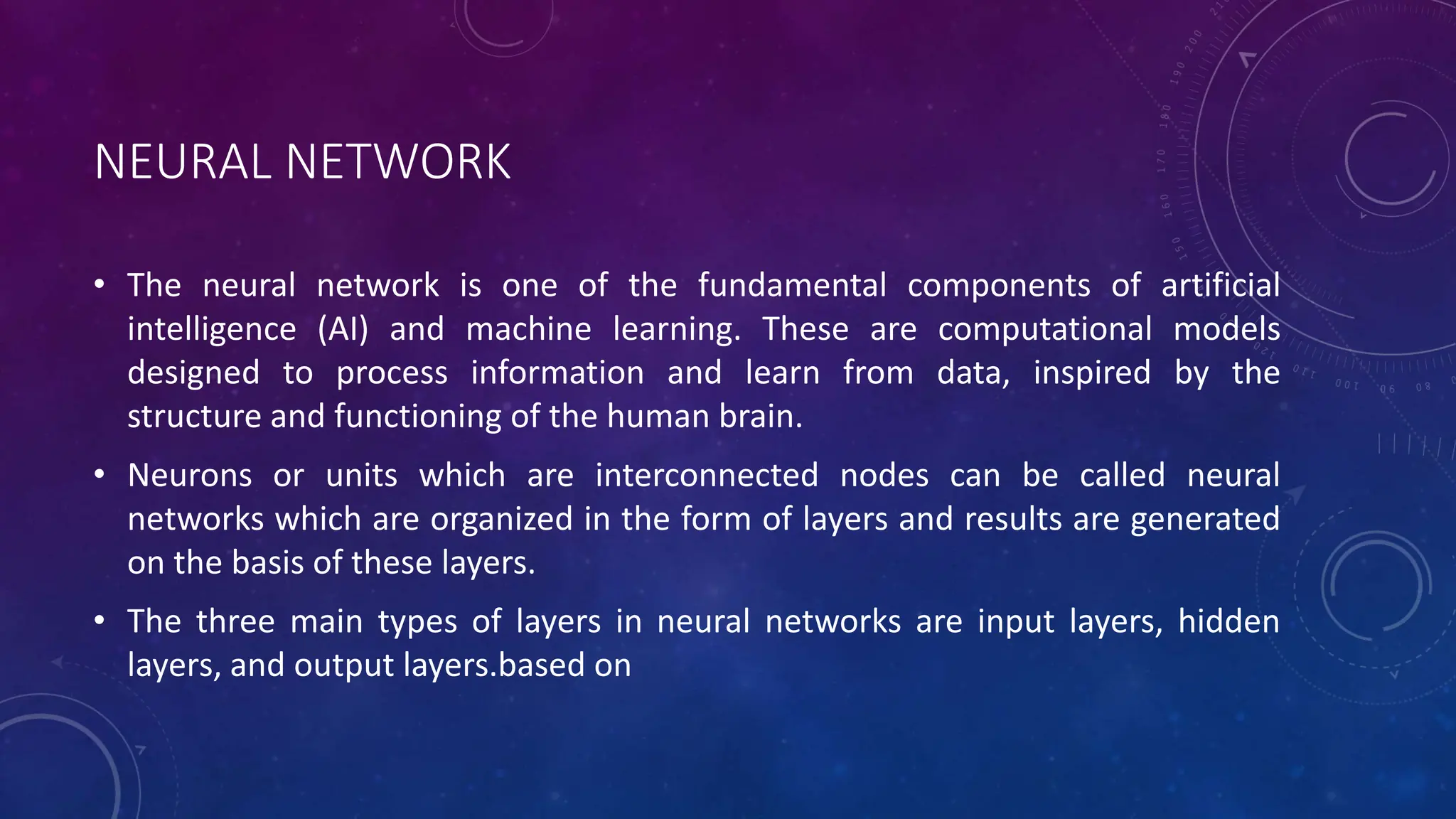 NEURAL NETWORK

• The neural network is one of the fundamental components of artificial intelligence (AI) and machine learning. These are computational models designed to process information and learn from data, inspired by the structure and functioning of the human brain.

• Neurons or units which are interconnected nodes can be called neural networks which are organized in the form of layers and results are generated on the basis of these layers.

• The three main types of layers in neural networks are input layers, hidden layers, and output layers.based on